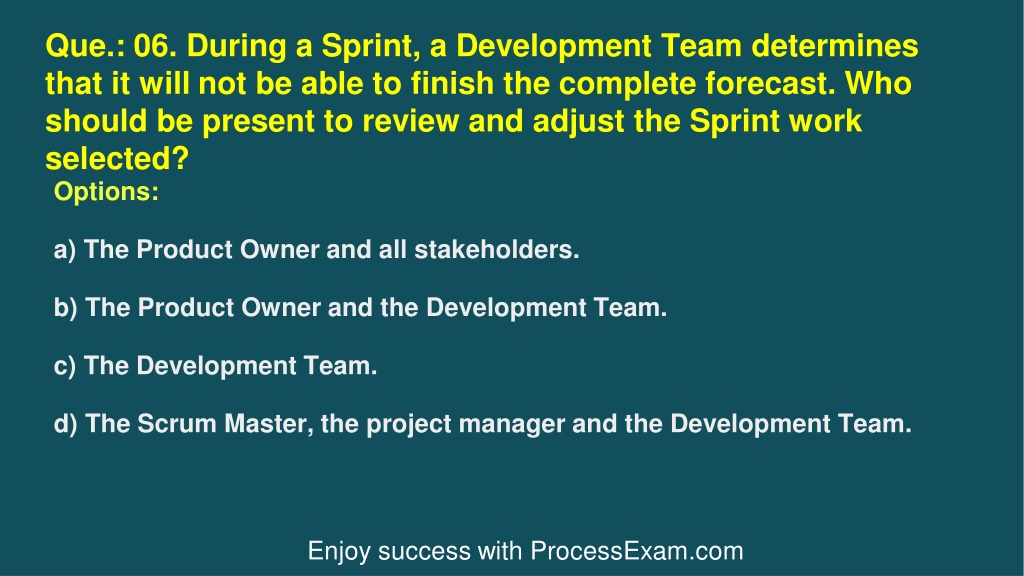 Que.: 06. During a Sprint, a Development Team determines that it will not be able to finish the complete forecast. Who should be present to review and adjust the Sprint work selected?

Options:

a) The Product Owner and all stakeholders.

b) The Product Owner and the Development Team.

c) The Development Team.

d) The Scrum Master, the project manager and the Development Team.

Enjoy success with ProcessExam.com